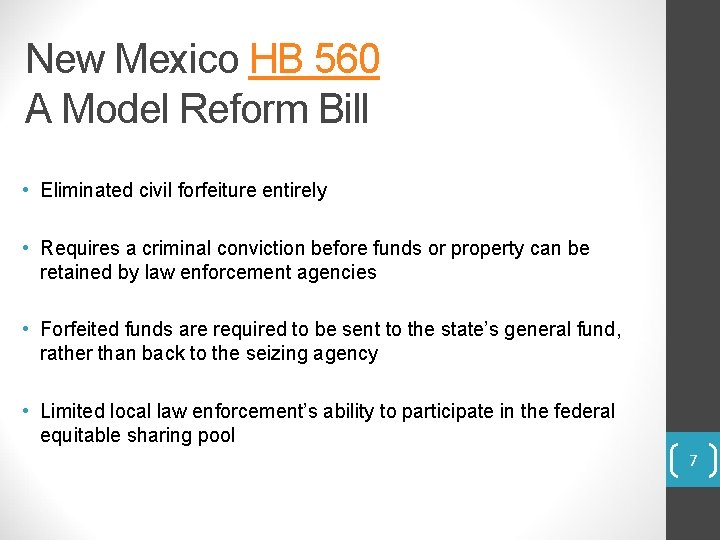 New Mexico HB 560
A Model Reform Bill

• Eliminated civil forfeiture entirely

• Requires a criminal conviction before funds or property can be retained by law enforcement agencies

• Forfeited funds are required to be sent to the state's general fund, rather than back to the seizing agency

• Limited local law enforcement's ability to participate in the federal equitable sharing pool

7